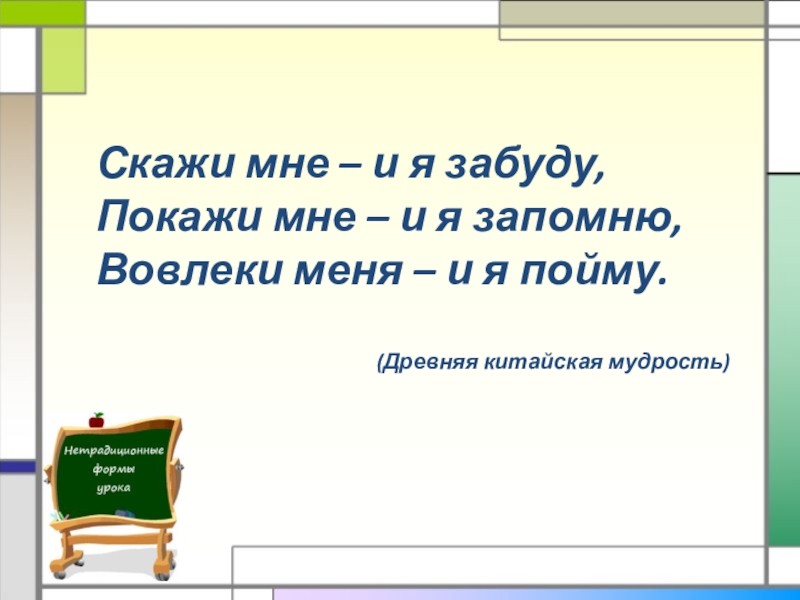 Скажи мне – и я забуду,
Покажи мне – и я запомню,
Вовлеки меня – и я пойму.

(Древняя китайская мудрость)

Нетрадиционные формы урока